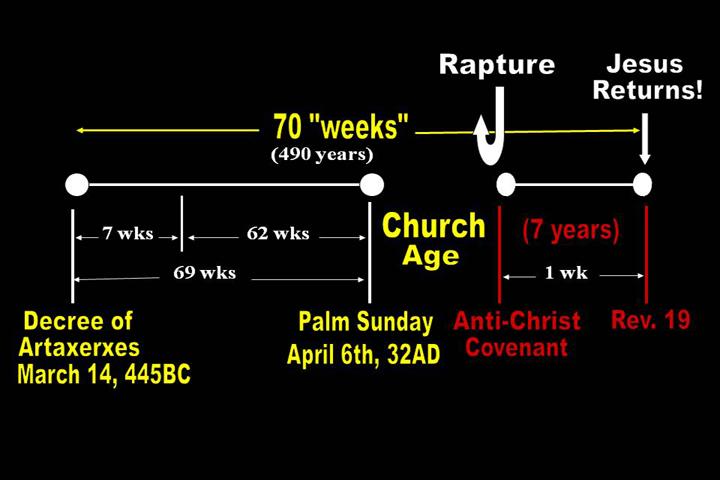 Rapture

Jesus Returns!

70 "weeks"
(490 years)

7 wks

62 wks

69 wks

Church Age

(7 years)

1 wk

Decree of Artaxerxes March 14, 445BC

Palm Sunday April 6th, 32AD

Anti-Christ Covenant

Rev. 19